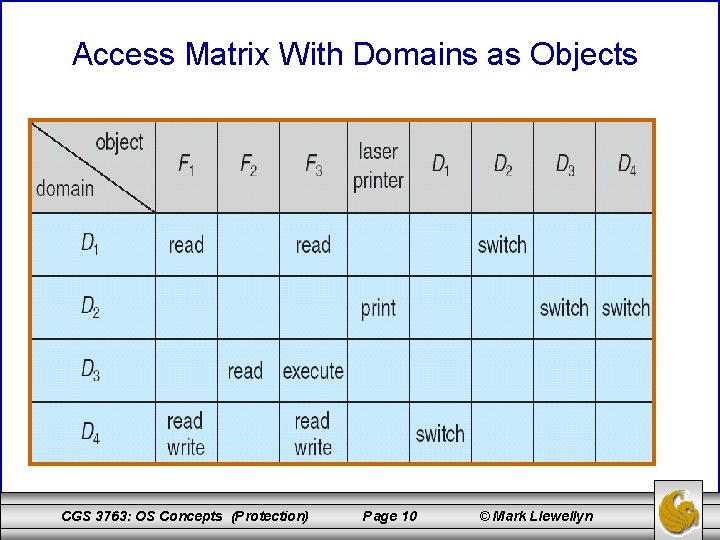 Access Matrix With Domains as Objects

| object / domain | $F_1$ | $F_2$ | $F_3$ | laser printer | $D_1$ | $D_2$ | $D_3$ | $D_4$ |
|---|---|---|---|---|---|---|---|---|
| $D_1$ | read | | read | | | switch | | |
| $D_2$ | | | | print | | | switch | switch |
| $D_3$ | | read | execute | | | | | |
| $D_4$ | read write | | read write | | switch | | | |

CGS 3763: OS Concepts (Protection) Page 10 © Mark Llewellyn